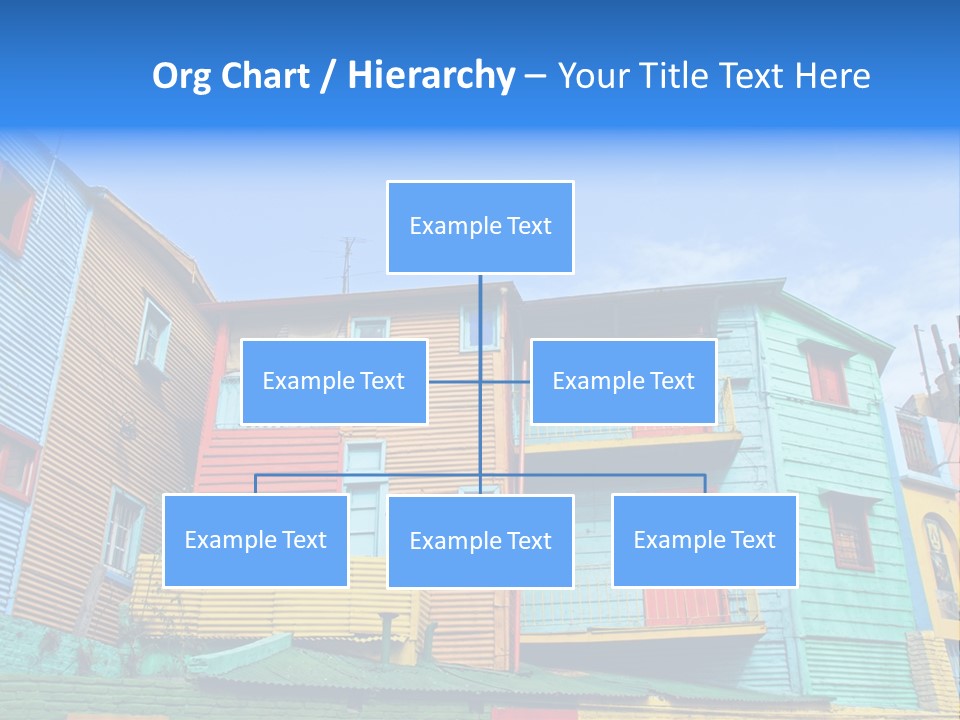 Org Chart / Hierarchy – Your Title Text Here

Example Text

Example Text

Example Text

Example Text

Example Text

Example Text